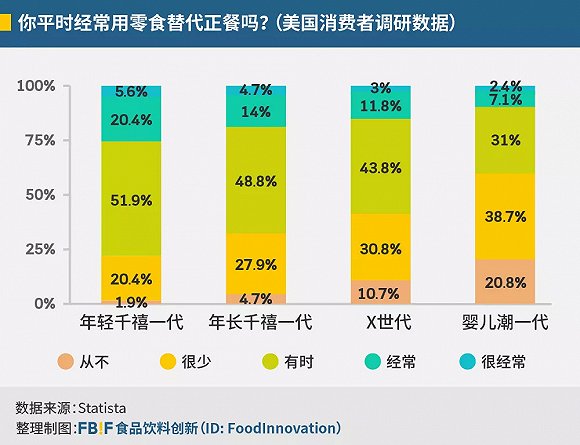 你平时经常用零食替代正餐吗？（美国消费者调研数据）

100%
75%
50%
25%
0%

5.6%
20.4%
51.9%
20.4%
1.9%

4.7%
14%
48.8%
27.9%
4.7%

3%
11.8%
43.8%
30.8%
10.7%

2.4%
7.1%
31%
38.7%
20.8%

年轻千禧一代　年长千禧一代　X世代　婴儿潮一代

从不　很少　有时　经常　很经常

数据来源：Statista
整理制图：FBIF 食品饮料创新（ID: FoodInnovation）